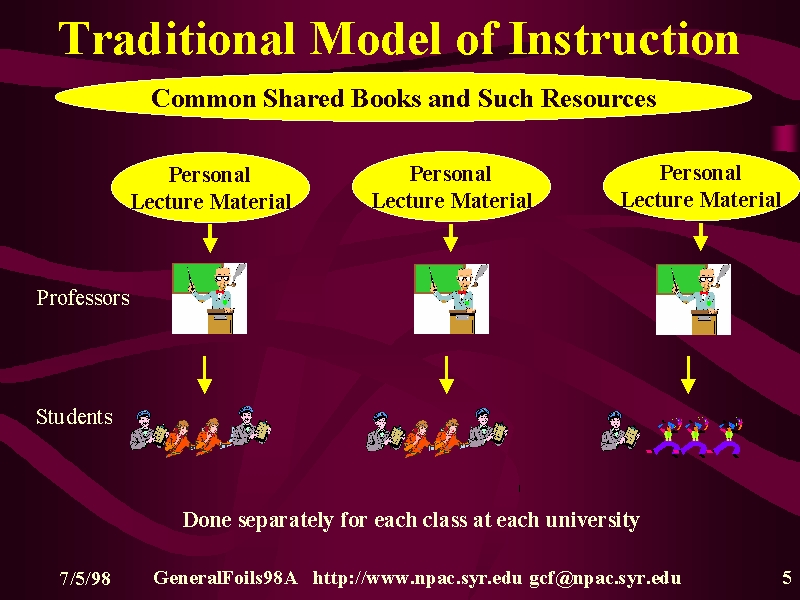 Traditional Model of Instruction

Common Shared Books and Such Resources

Personal Lecture Material

Personal Lecture Material

Personal Lecture Material

Professors

Students

Done separately for each class at each university

7/5/98 GeneralFoils98A http://www.npac.syr.edu gcf@npac.syr.edu 5